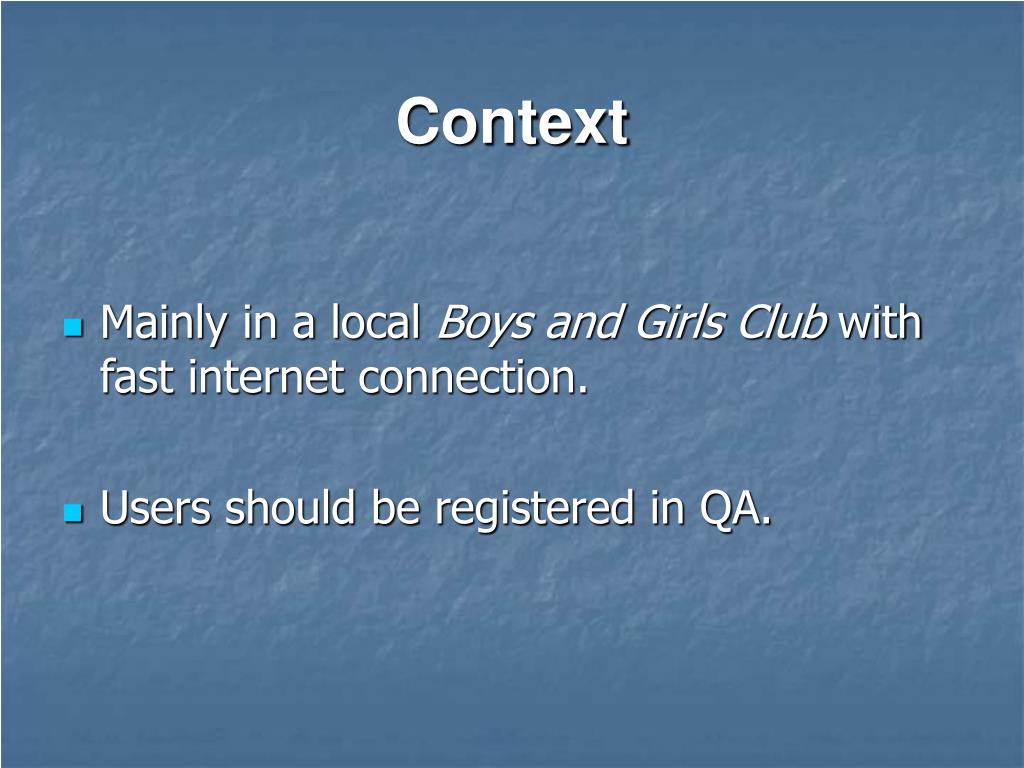 Context

Mainly in a local Boys and Girls Club with fast internet connection.

Users should be registered in QA.